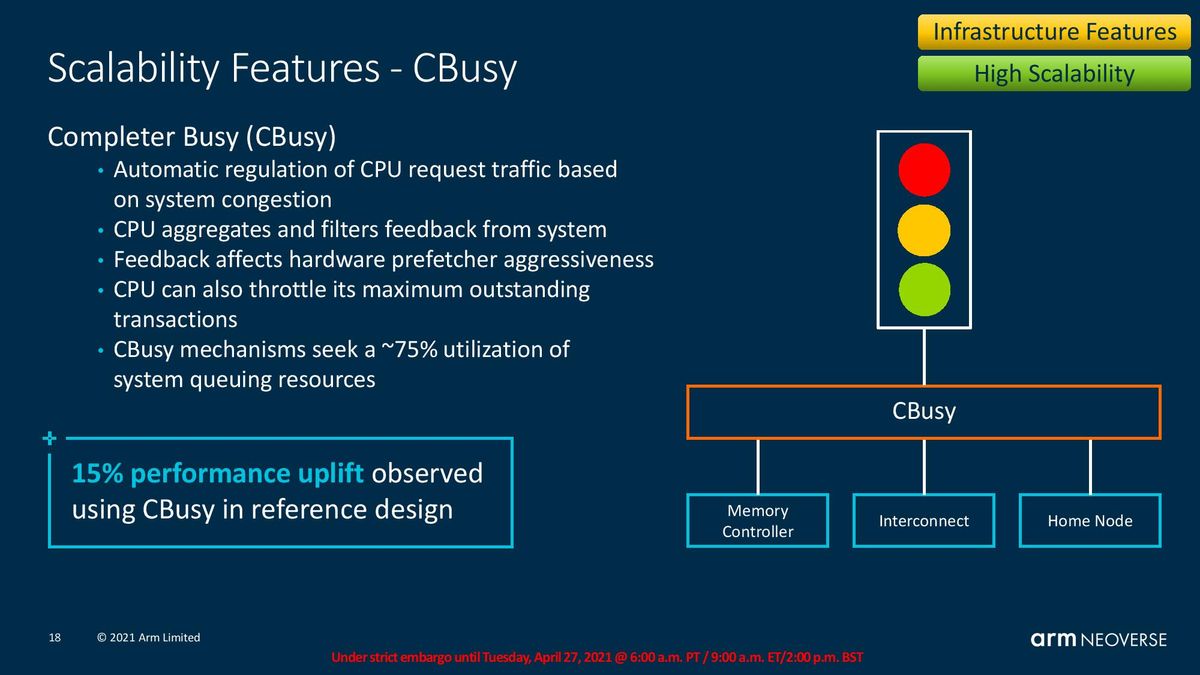 Infrastructure Features

High Scalability

Scalability Features - CBusy

Completer Busy (CBusy)

• Automatic regulation of CPU request traffic based on system congestion
• CPU aggregates and filters feedback from system
• Feedback affects hardware prefetcher aggressiveness
• CPU can also throttle its maximum outstanding transactions
• CBusy mechanisms seek a ~75% utilization of system queuing resources

15% performance uplift observed using CBusy in reference design

CBusy

Memory Controller

Interconnect

Home Node

18 © 2021 Arm Limited

Under strict embargo until Tuesday, April 27, 2021 @ 6:00 a.m. PT / 9:00 a.m. ET/2:00 p.m. BST

arm NEOVERSE